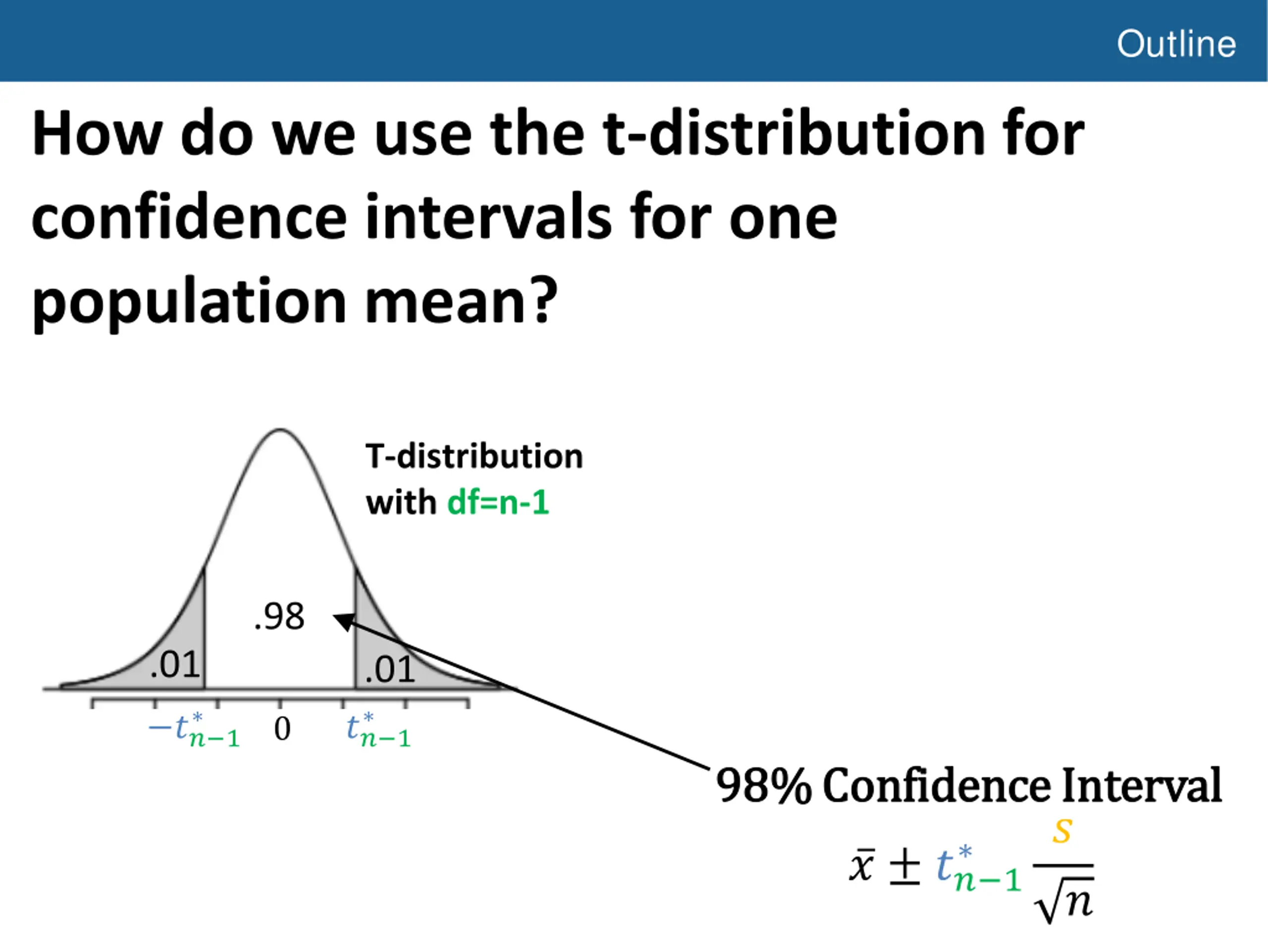 Outline

How do we use the t-distribution for confidence intervals for one population mean?

T-distribution with df=n-1

.98

.01

.01

$-t^*_{n-1}$ 0 $t^*_{n-1}$

98% Confidence Interval

$\bar{x} \pm t^*_{n-1} \frac{s}{\sqrt{n}}$